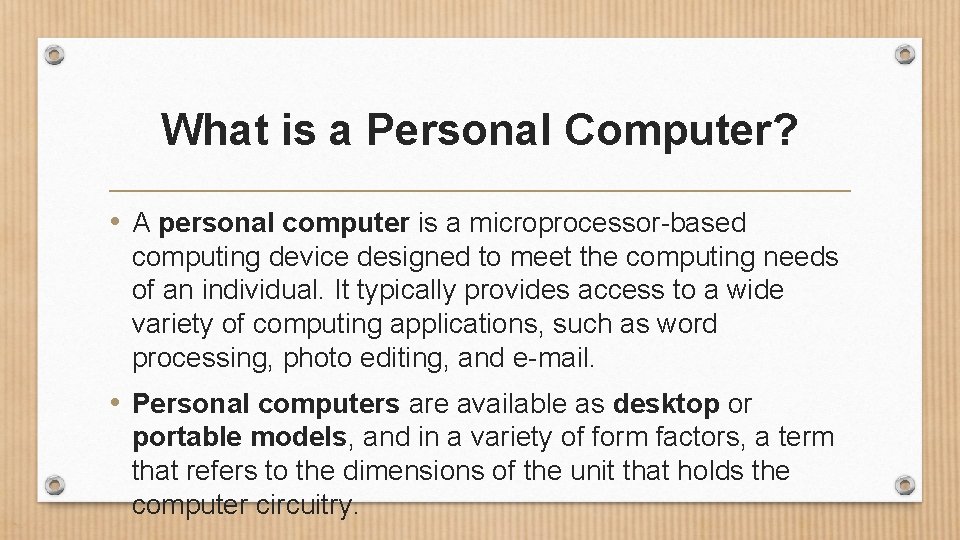 What is a Personal Computer?

• A personal computer is a microprocessor-based computing device designed to meet the computing needs of an individual. It typically provides access to a wide variety of computing applications, such as word processing, photo editing, and e-mail.

• Personal computers are available as desktop or portable models, and in a variety of form factors, a term that refers to the dimensions of the unit that holds the computer circuitry.